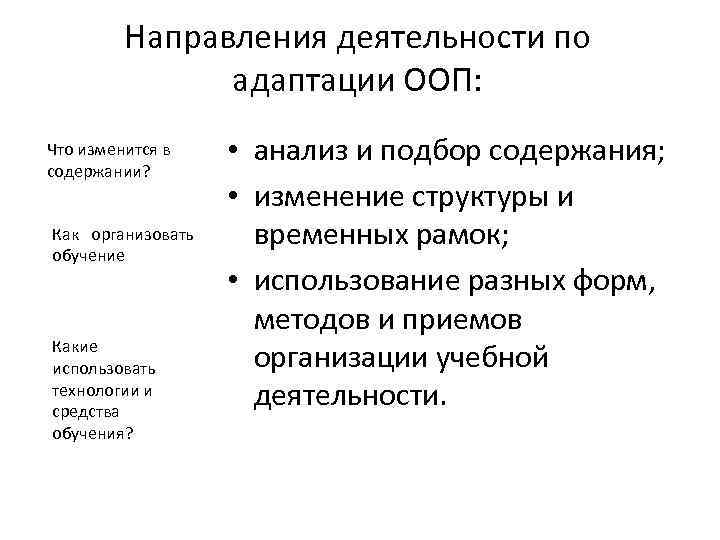 Направления деятельности по адаптации ООП:

Что изменится в содержании?

Как организовать обучение

Какие использовать технологии и средства обучения?

• анализ и подбор содержания;
• изменение структуры и временных рамок;
• использование разных форм, методов и приемов организации учебной деятельности.